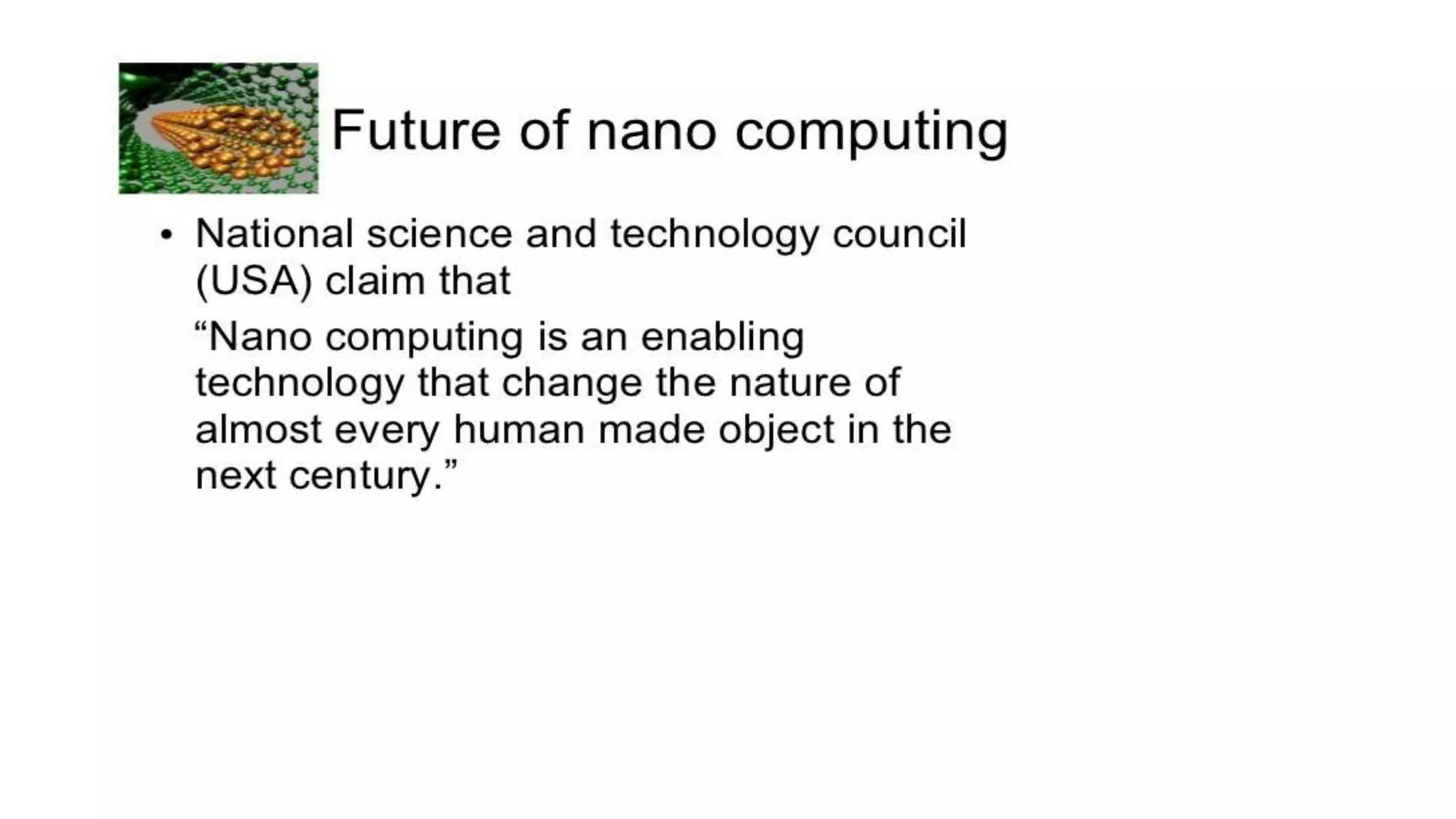 Future of nano computing

• National science and technology council (USA) claim that

“Nano computing is an enabling technology that change the nature of almost every human made object in the next century.”